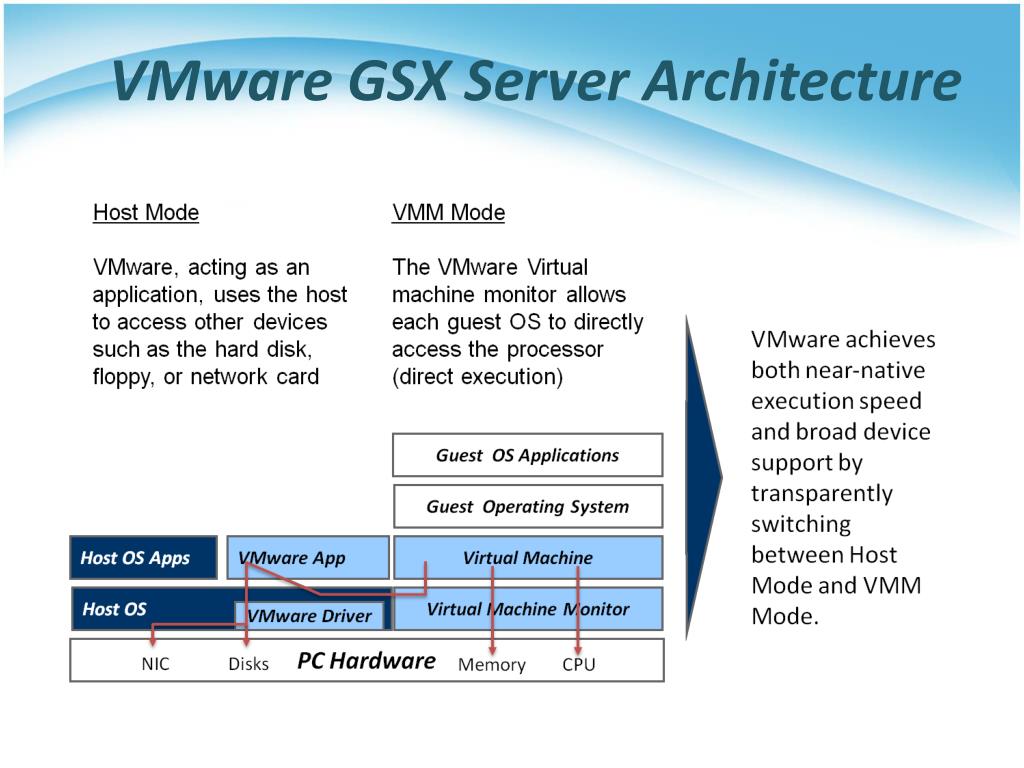 VMware GSX Server Architecture

Host Mode

VMware, acting as an application, uses the host to access other devices such as the hard disk, floppy, or network card

VMM Mode

The VMware Virtual machine monitor allows each guest OS to directly access the processor (direct execution)

Guest OS Applications

Guest Operating System

Host OS Apps

VMware App

Virtual Machine

Host OS

VMware Driver

Virtual Machine Monitor

NIC

Disks

PC Hardware

Memory

CPU

VMware achieves both near-native execution speed and broad device support by transparently switching between Host Mode and VMM Mode.